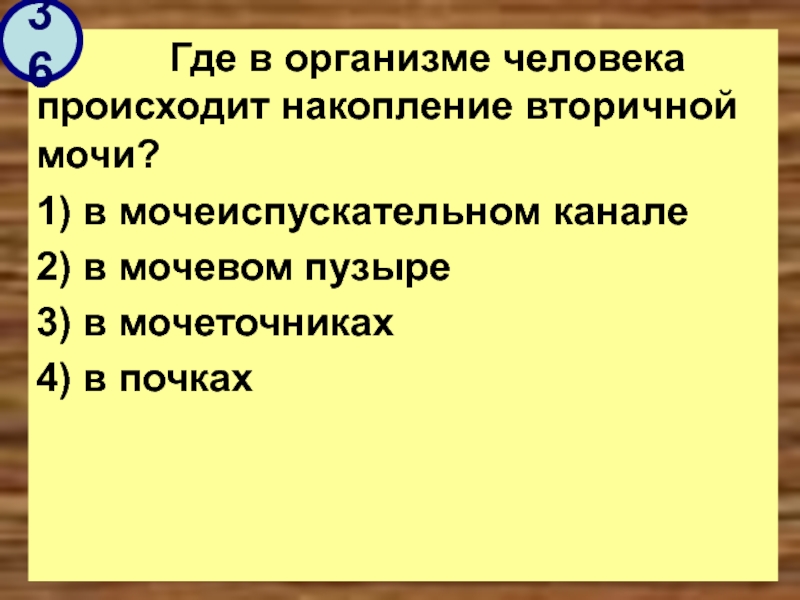 36

Где в организме человека происходит накопление вторичной мочи?

1) в мочеиспускательном канале

2) в мочевом пузыре

3) в мочеточниках

4) в почках